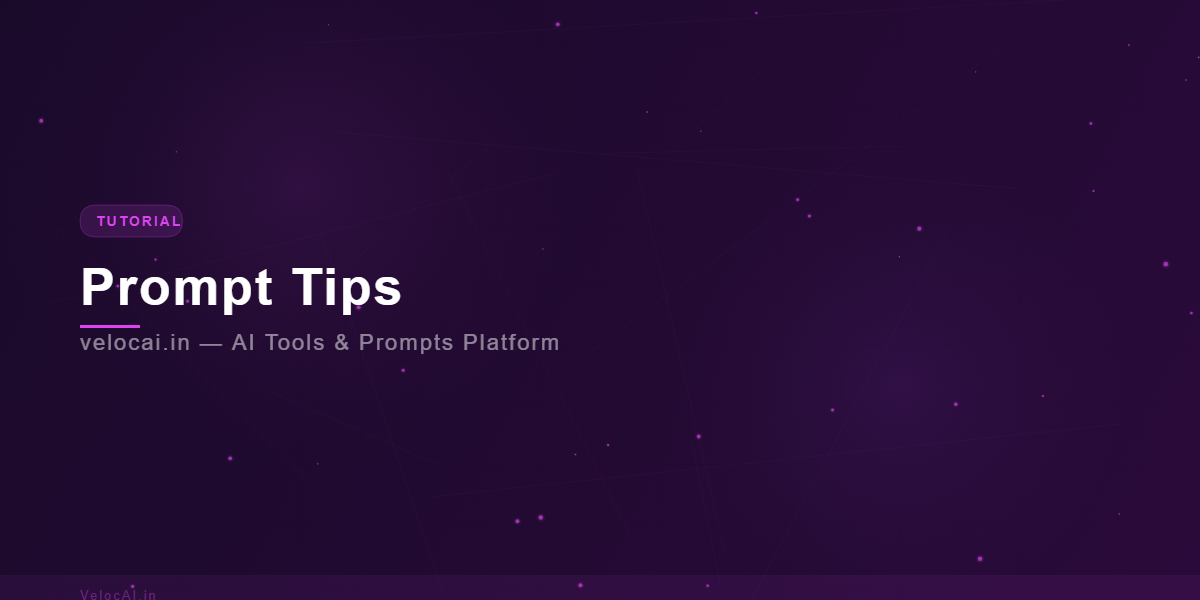 TUTORIAL

Prompt Tips

velocai.in — AI Tools & Prompts Platform

VelocAI.in